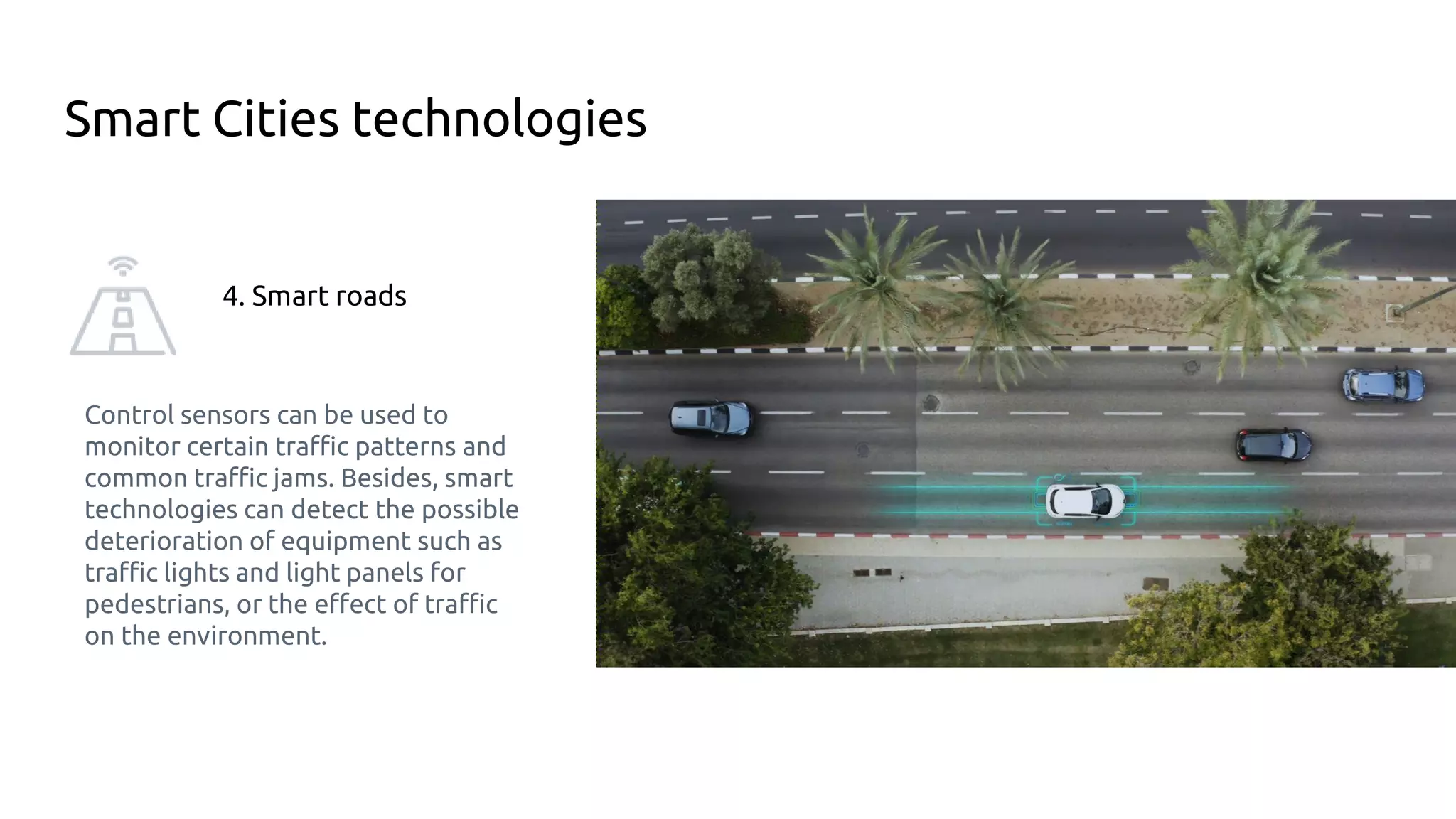 Smart Cities technologies

4. Smart roads

Control sensors can be used to monitor certain traffic patterns and common traffic jams. Besides, smart technologies can detect the possible deterioration of equipment such as traffic lights and light panels for pedestrians, or the effect of traffic on the environment.